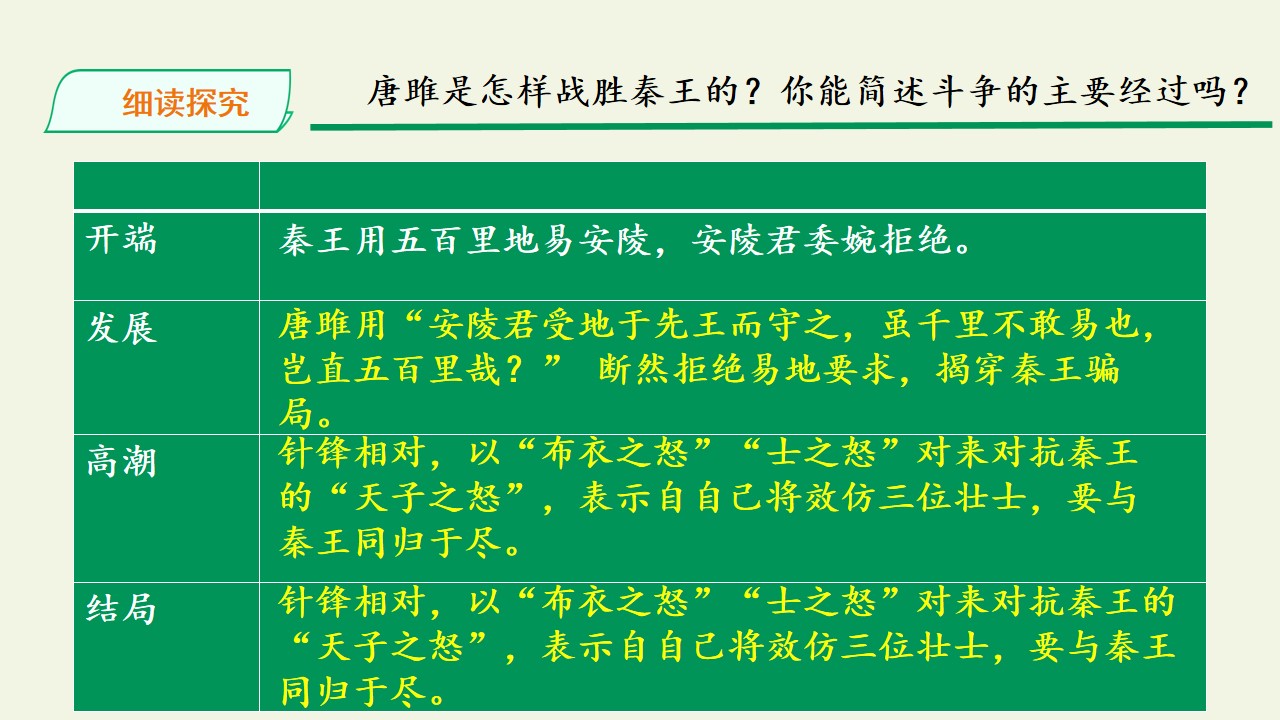 细读探究

唐雎是怎样战胜秦王的？你能简述斗争的主要经过吗？

| | |
|---|---|
| 开端 | 秦王用五百里地易安陵，安陵君委婉拒绝。 |
| 发展 | 唐雎用“安陵君受地于先王而守之，虽千里不敢易也，岂直五百里哉？” 断然拒绝易地要求，揭穿秦王骗局。 |
| 高潮 | 针锋相对，以“布衣之怒”“士之怒”对来对抗秦王的“天子之怒”，表示自自己将效仿三位壮士，要与秦王同归于尽。 |
| 结局 | 针锋相对，以“布衣之怒”“士之怒”对来对抗秦王的“天子之怒”，表示自自己将效仿三位壮士，要与秦王同归于尽。 |